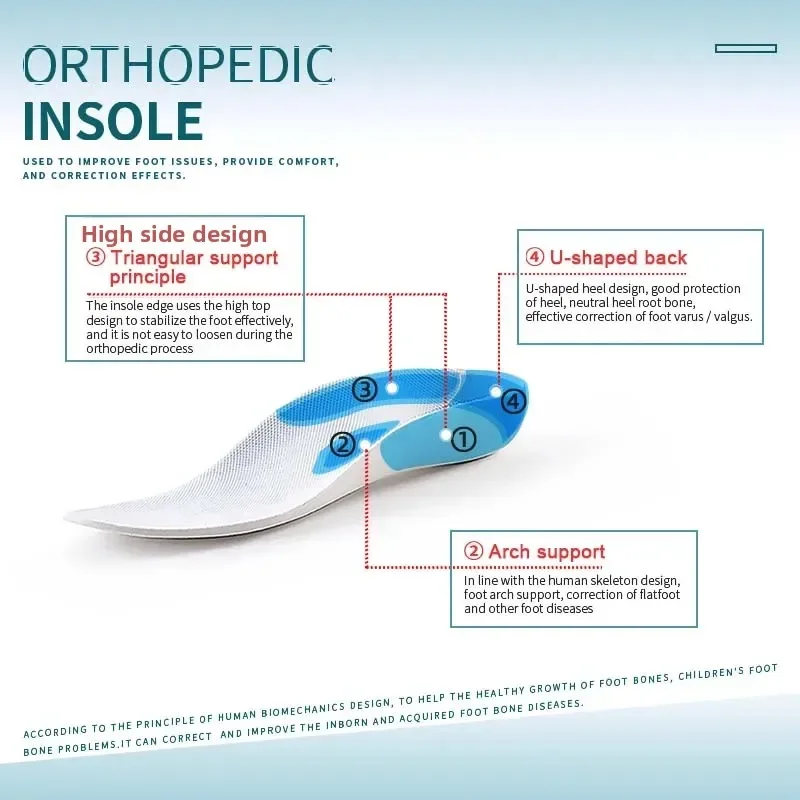 ORTHOPEDIC
INSOLE

USED TO IMPROVE FOOT ISSUES, PROVIDE COMFORT, AND CORRECTION EFFECTS.

High side design
③ Triangular support principle

The insole edge uses the high top design to stabilize the foot effectively, and it is not easy to loosen during the orthopedic process

④ U-shaped back

U-shaped heel design, good protection of heel, neutral heel root bone, effective correction of foot varus / valgus.

③
④
②
①

② Arch support

In line with the human skeleton design, foot arch support, correction of flatfoot and other foot diseases

ACCORDING TO THE PRINCIPLE OF HUMAN BIOMECHANICS DESIGN, TO HELP THE HEALTHY GROWTH OF FOOT BONES, CHILDREN'S FOOT BONE PROBLEMS.IT CAN CORRECT AND IMPROVE THE INBORN AND ACQUIRED FOOT BONE DISEASES.